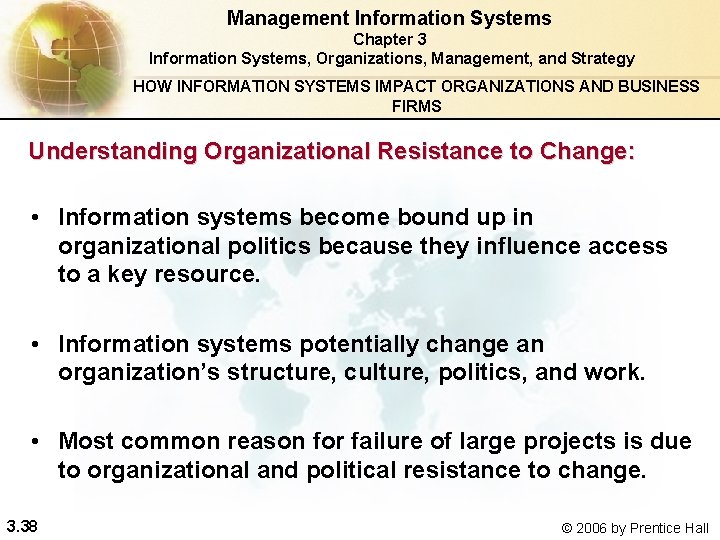 Management Information Systems
Chapter 3
Information Systems, Organizations, Management, and Strategy

HOW INFORMATION SYSTEMS IMPACT ORGANIZATIONS AND BUSINESS FIRMS

Understanding Organizational Resistance to Change:

• Information systems become bound up in organizational politics because they influence access to a key resource.

• Information systems potentially change an organization's structure, culture, politics, and work.

• Most common reason for failure of large projects is due to organizational and political resistance to change.

3.38

© 2006 by Prentice Hall